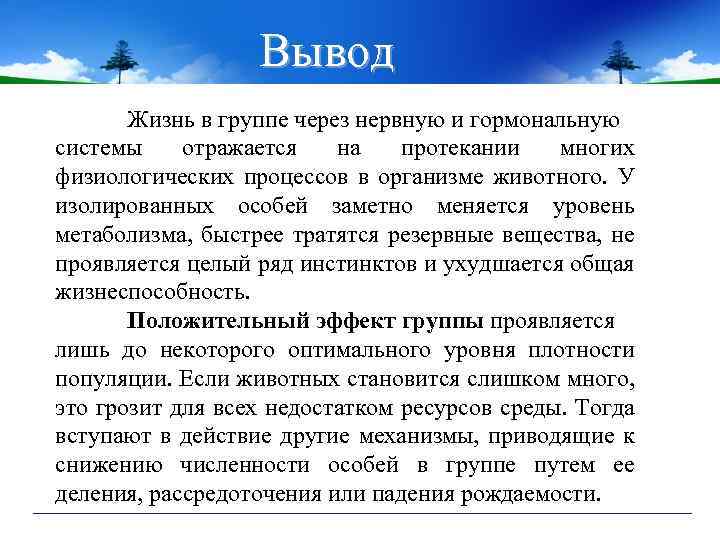 Вывод

Жизнь в группе через нервную и гормональную системы отражается на протекании многих физиологических процессов в организме животного. У изолированных особей заметно меняется уровень метаболизма, быстрее тратятся резервные вещества, не проявляется целый ряд инстинктов и ухудшается общая жизнеспособность.

Положительный эффект группы проявляется лишь до некоторого оптимального уровня плотности популяции. Если животных становится слишком много, это грозит для всех недостатком ресурсов среды. Тогда вступают в действие другие механизмы, приводящие к снижению численности особей в группе путем ее деления, рассредоточения или падения рождаемости.